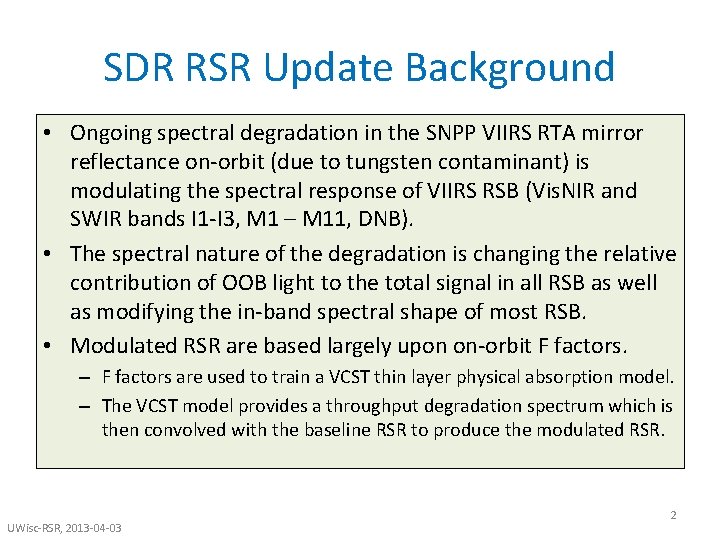 SDR RSR Update Background

• Ongoing spectral degradation in the SNPP VIIRS RTA mirror reflectance on-orbit (due to tungsten contaminant) is modulating the spectral response of VIIRS RSB (VisNIR and SWIR bands I1-I3, M1 – M11, DNB).

• The spectral nature of the degradation is changing the relative contribution of OOB light to the total signal in all RSB as well as modifying the in-band spectral shape of most RSB.

• Modulated RSR are based largely upon on-orbit F factors.
– F factors are used to train a VCST thin layer physical absorption model.
– The VCST model provides a throughput degradation spectrum which is then convolved with the baseline RSR to produce the modulated RSR.

2

UWisc-RSR, 2013-04-03